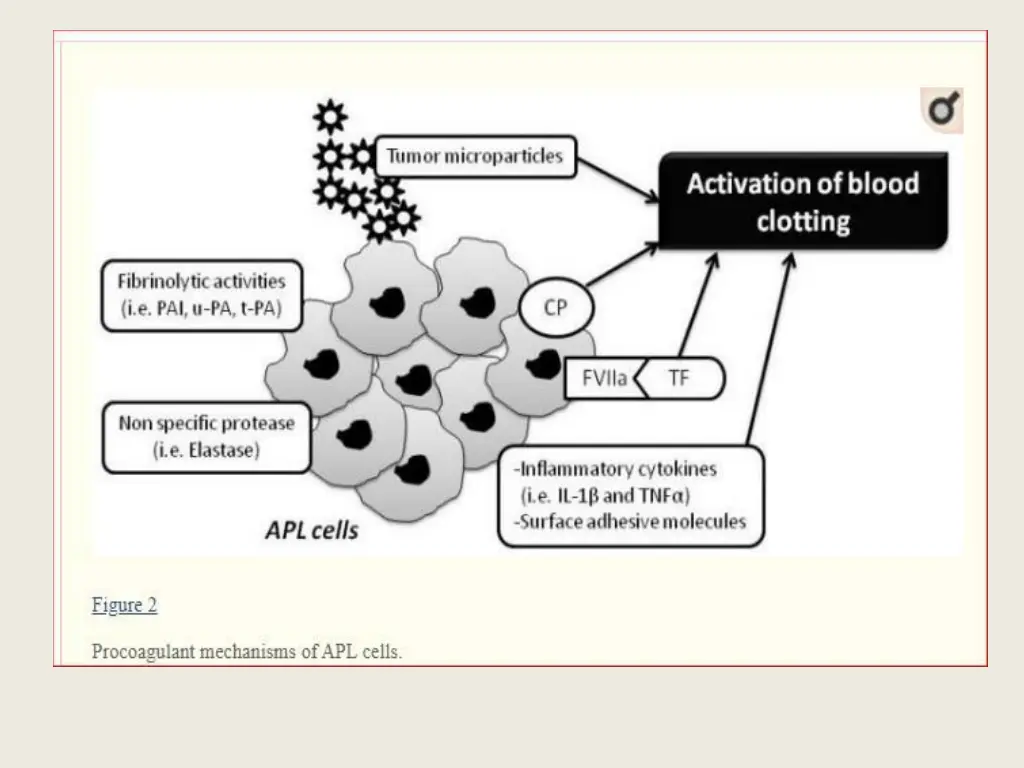 Tumor microparticles

Activation of blood clotting

Fibrinolytic activities (i.e. PAI, u-PA, t-PA)

CP

FVIIa

TF

Non specific protease (i.e. Elastase)

-Inflammatory cytokines (i.e. IL-1β and TNFα)
-Surface adhesive molecules

APL cells

Figure 2

Procoagulant mechanisms of APL cells.